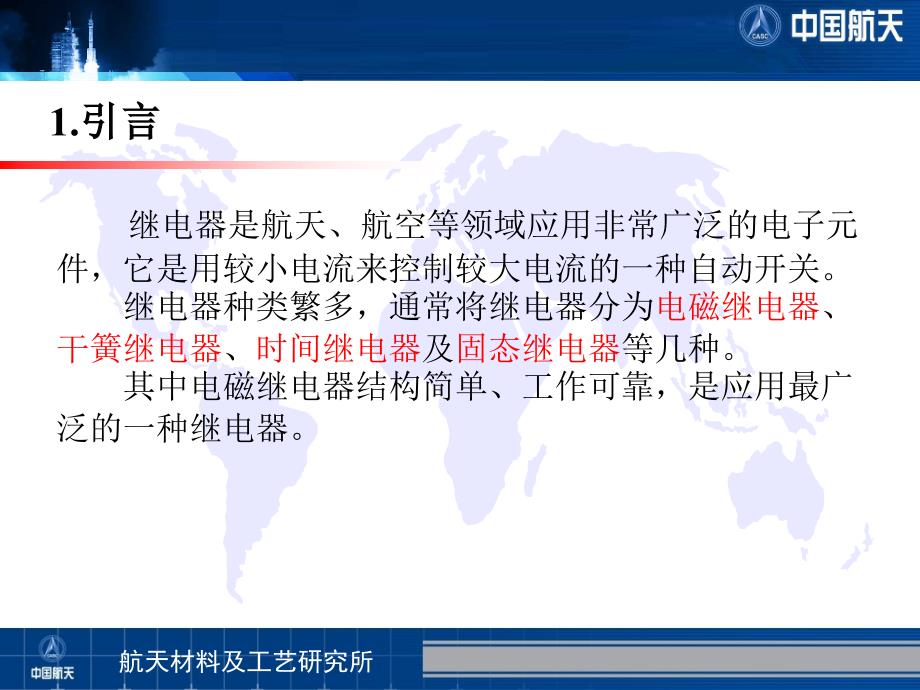 CASC 中国航天

1.引言

继电器是航天、航空等领域应用非常广泛的电子元件，它是用较小电流来控制较大电流的一种自动开关。

继电器种类繁多，通常将继电器分为电磁继电器、干簧继电器、时间继电器及固态继电器等几种。

其中电磁继电器结构简单、工作可靠，是应用最广泛的一种继电器。

中国航天

航天材料及工艺研究所